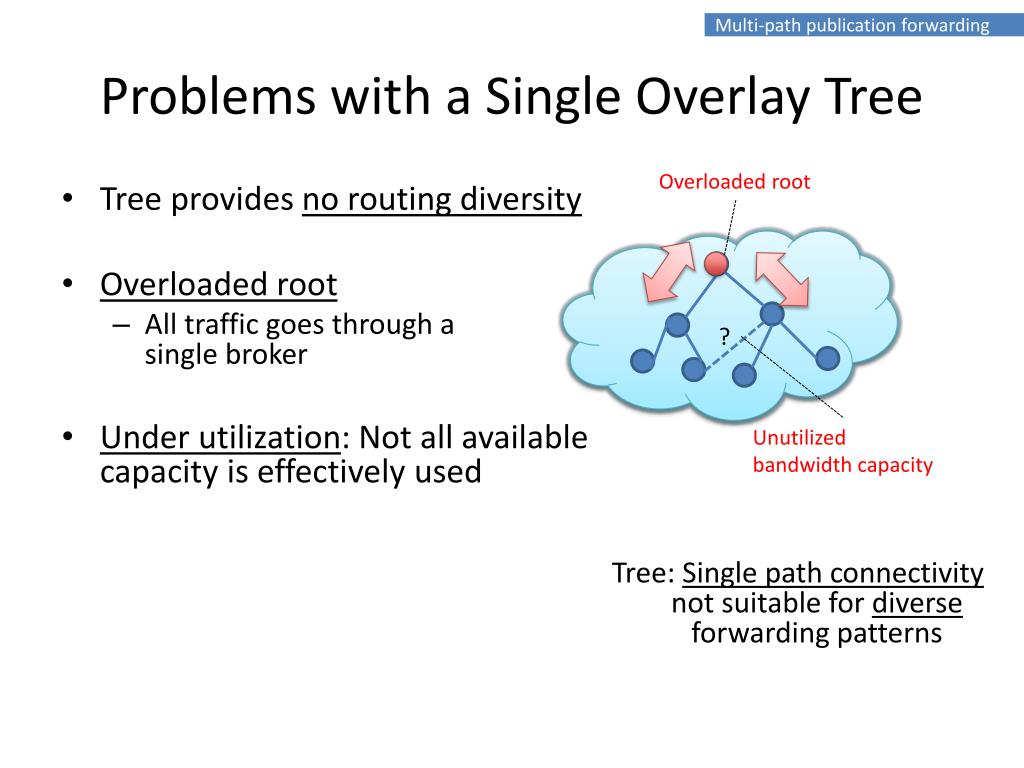 Multi-path publication forwarding

Problems with a Single Overlay Tree

• Tree provides no routing diversity

• Overloaded root
– All traffic goes through a single broker

• Under utilization: Not all available capacity is effectively used

Overloaded root

?

Unutilized bandwidth capacity

Tree: Single path connectivity not suitable for diverse forwarding patterns